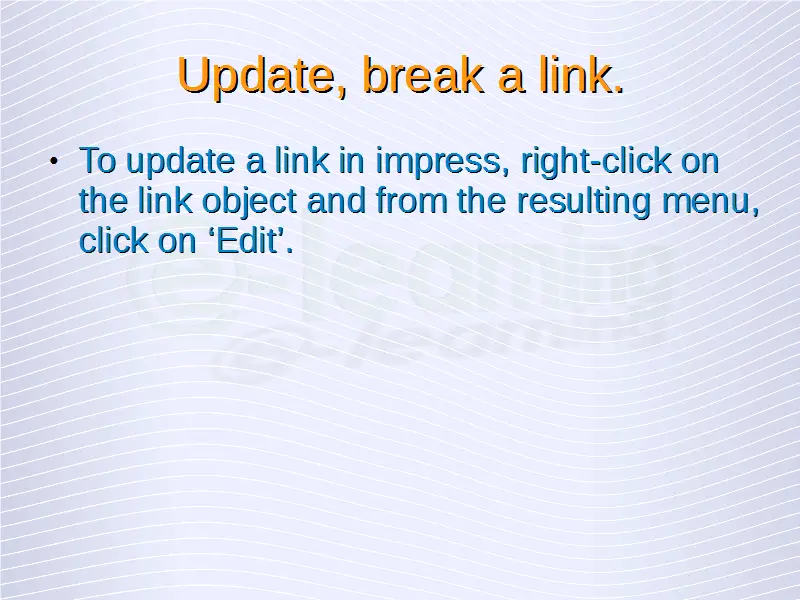 Update, break a link.

• To update a link in impress, right-click on the link object and from the resulting menu, click on ‘Edit’.